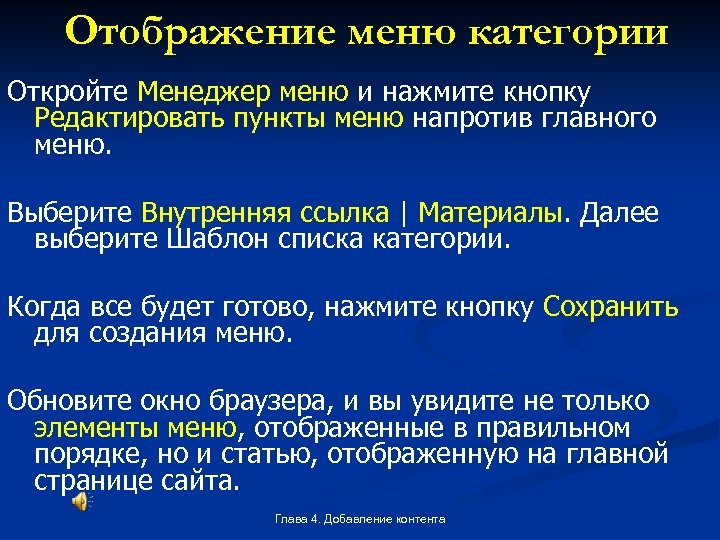 Отображение меню категории

Откройте Менеджер меню и нажмите кнопку Редактировать пункты меню напротив главного меню.

Выберите Внутренняя ссылка | Материалы. Далее выберите Шаблон списка категории.

Когда все будет готово, нажмите кнопку Сохранить для создания меню.

Обновите окно браузера, и вы увидите не только элементы меню, отображенные в правильном порядке, но и статью, отображенную на главной странице сайта.

Глава 4. Добавление контента